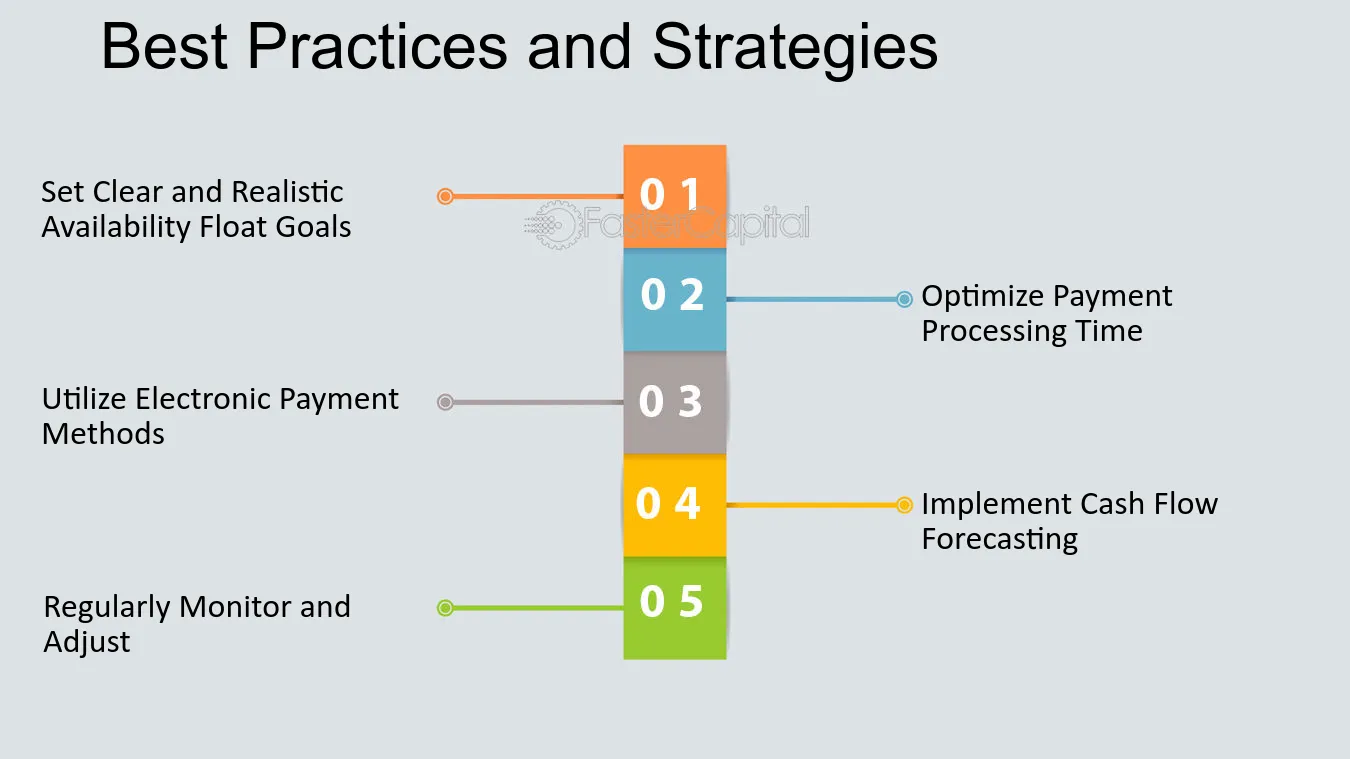 Best Practices and Strategies

Set Clear and Realistic Availability Float Goals

0 1

FasterCapital

0 2

Optimize Payment Processing Time

Utilize Electronic Payment Methods

0 3

0 4

Implement Cash Flow Forecasting

Regularly Monitor and Adjust

0 5